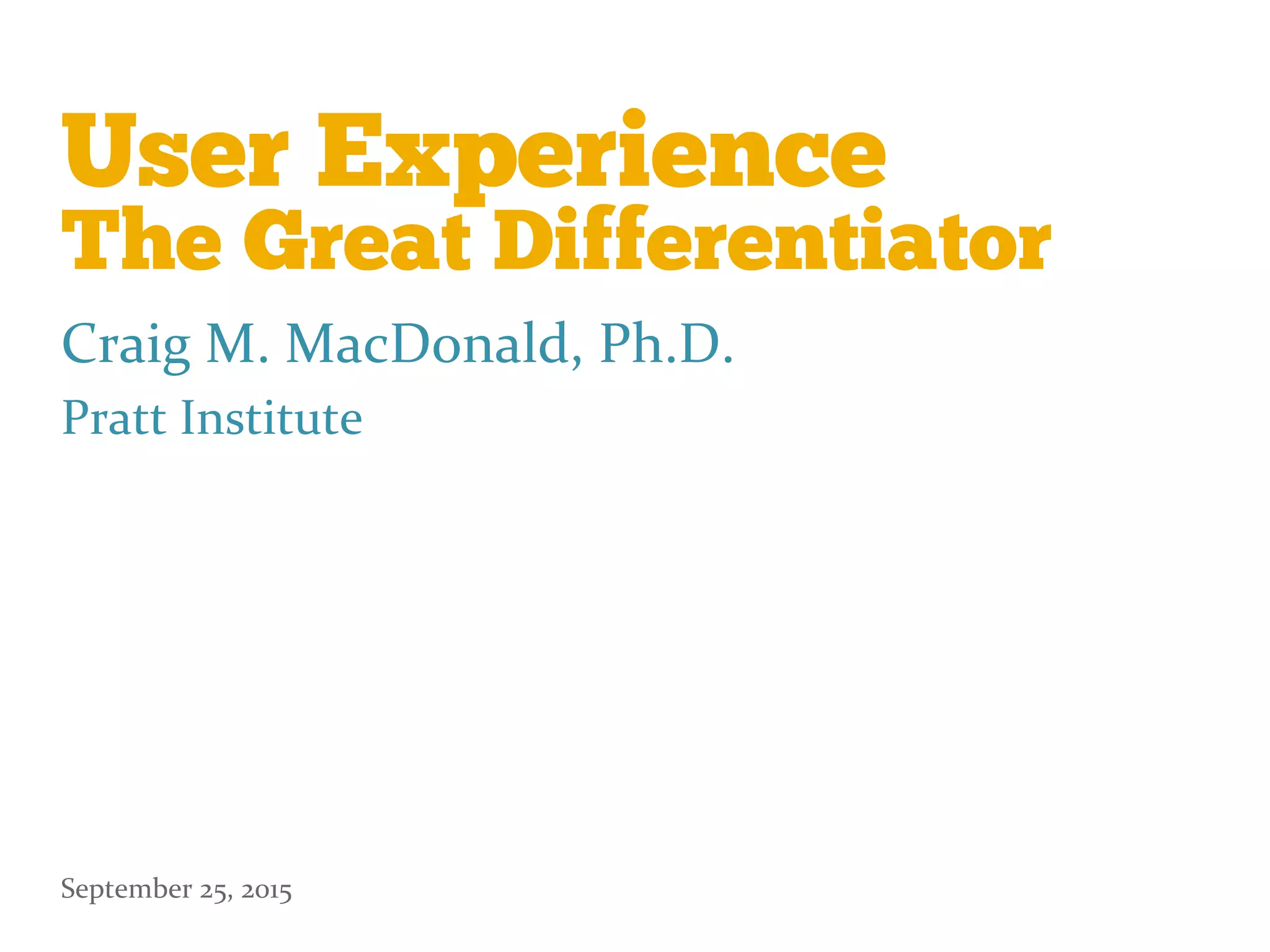 User Experience
The Great Differentiator

Craig M. MacDonald, Ph.D.

Pratt Institute

September 25, 2015